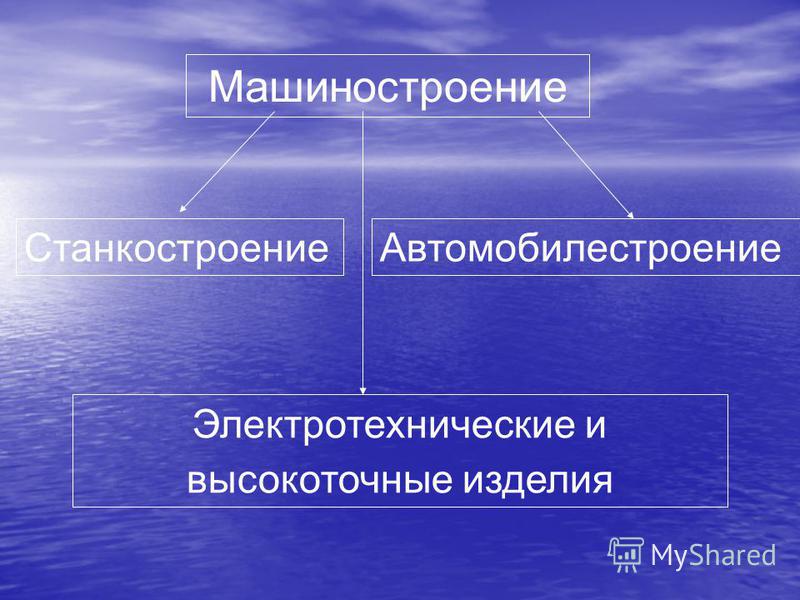 Машиностроение

Станкостроение

Автомобилестроение

Электротехнические и высокоточные изделия

MyShared